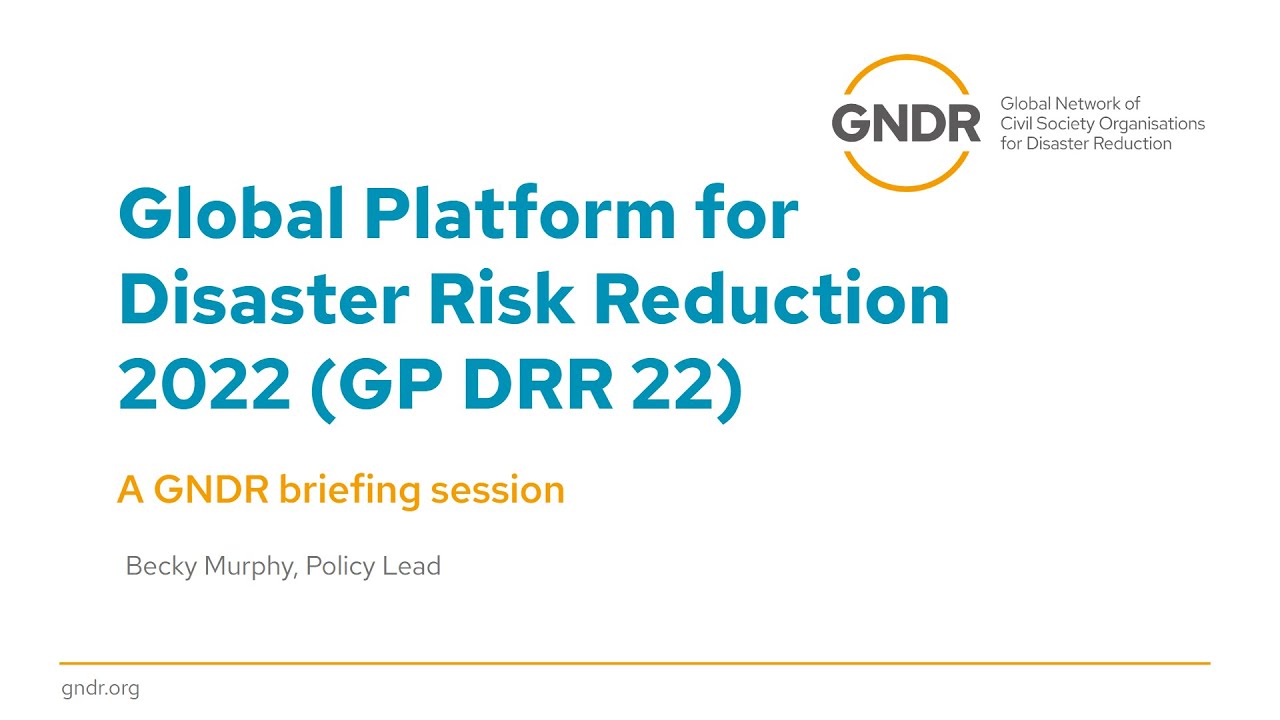 GNDR
Global Network of Civil Society Organisations for Disaster Reduction

Global Platform for Disaster Risk Reduction 2022 (GP DRR 22)

A GNDR briefing session

Becky Murphy, Policy Lead

gndr.org